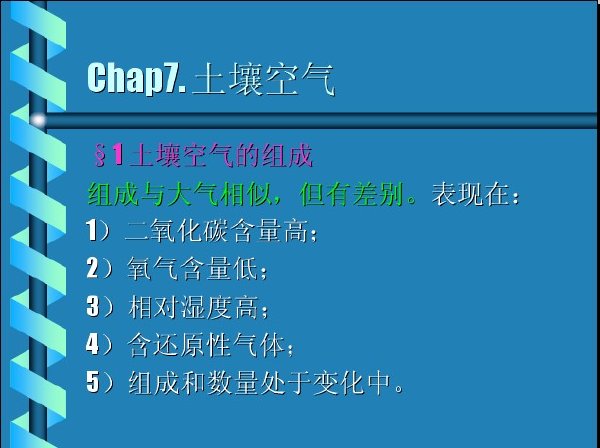 Chap7. 土壤空气

§1 土壤空气的组成

组成与大气相似，但有差别。表现在：

1）二氧化碳含量高；

2）氧气含量低；

3）相对湿度高；

4）含还原性气体；

5）组成和数量处于变化中。